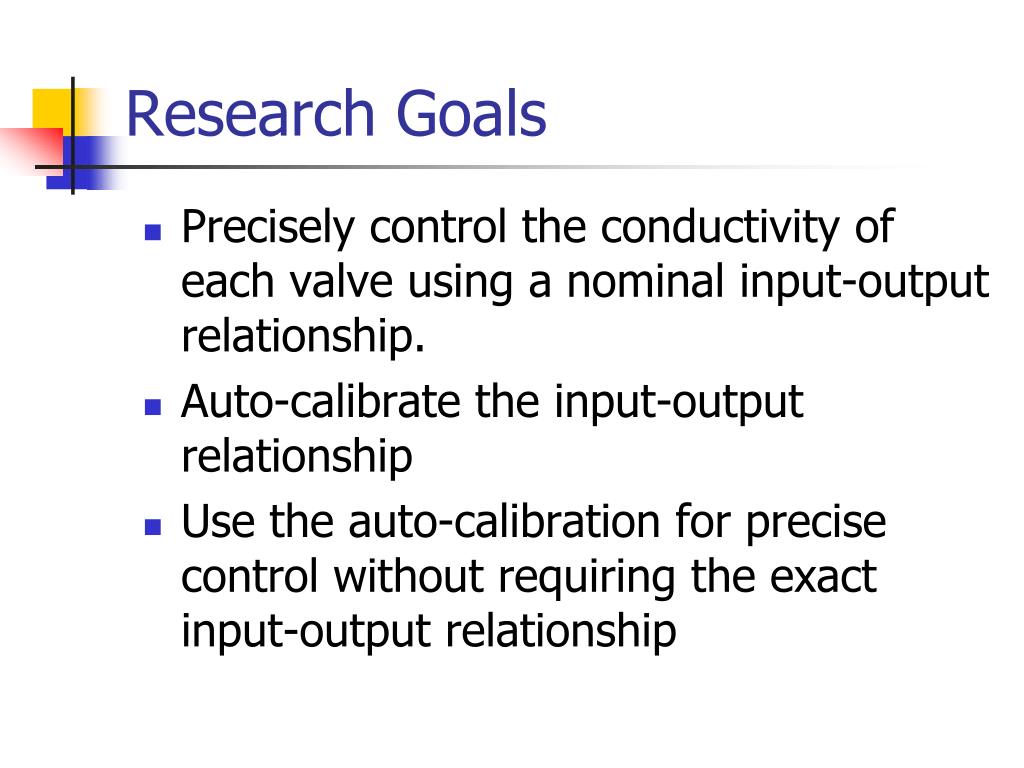 Research Goals

- Precisely control the conductivity of each valve using a nominal input-output relationship.
- Auto-calibrate the input-output relationship
- Use the auto-calibration for precise control without requiring the exact input-output relationship